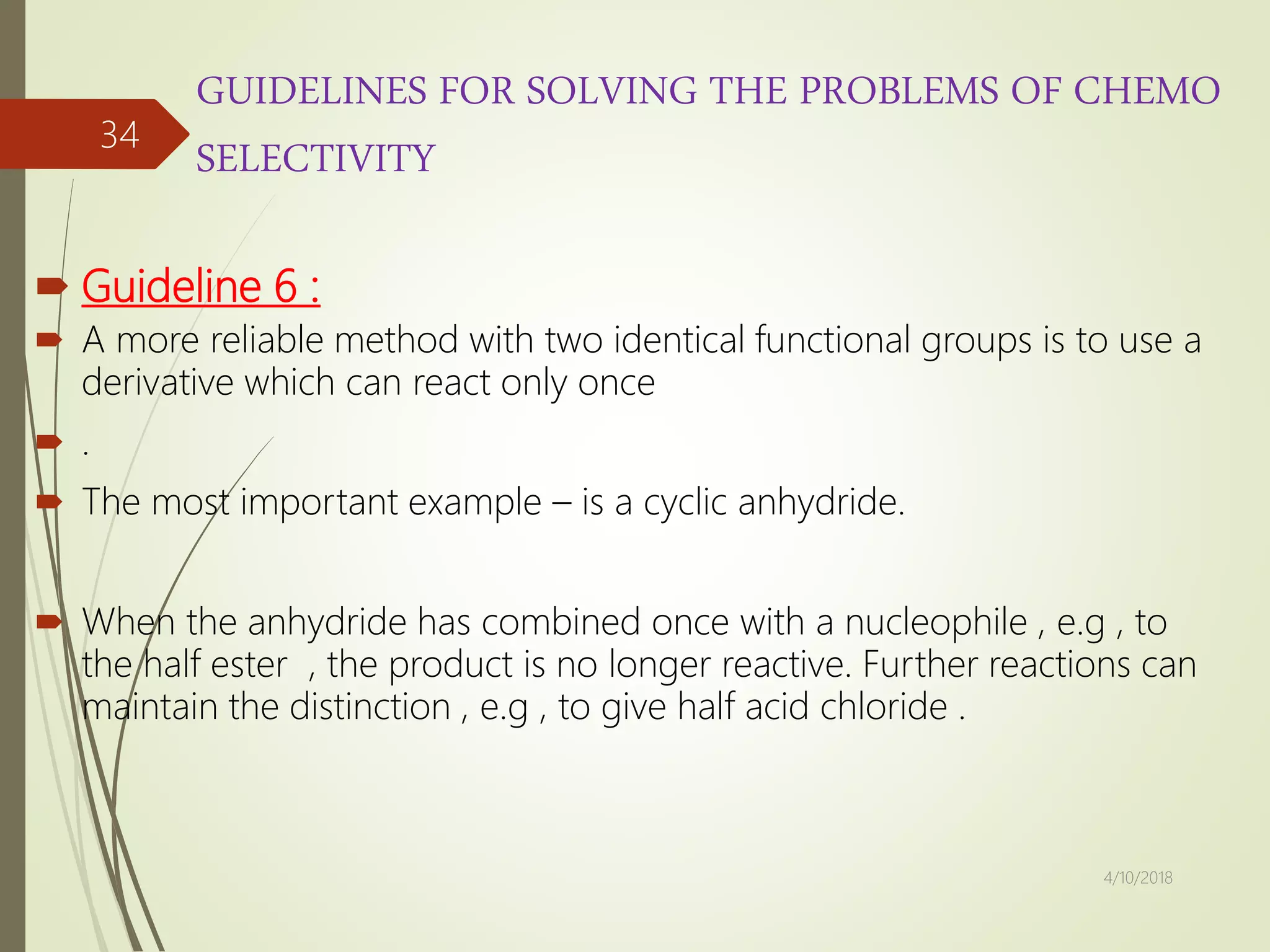 34

GUIDELINES FOR SOLVING THE PROBLEMS OF CHEMO SELECTIVITY

Guideline 6 :

A more reliable method with two identical functional groups is to use a derivative which can react only once

.

The most important example – is a cyclic anhydride.

When the anhydride has combined once with a nucleophile , e.g , to the half ester , the product is no longer reactive. Further reactions can maintain the distinction , e.g , to give half acid chloride .

4/10/2018